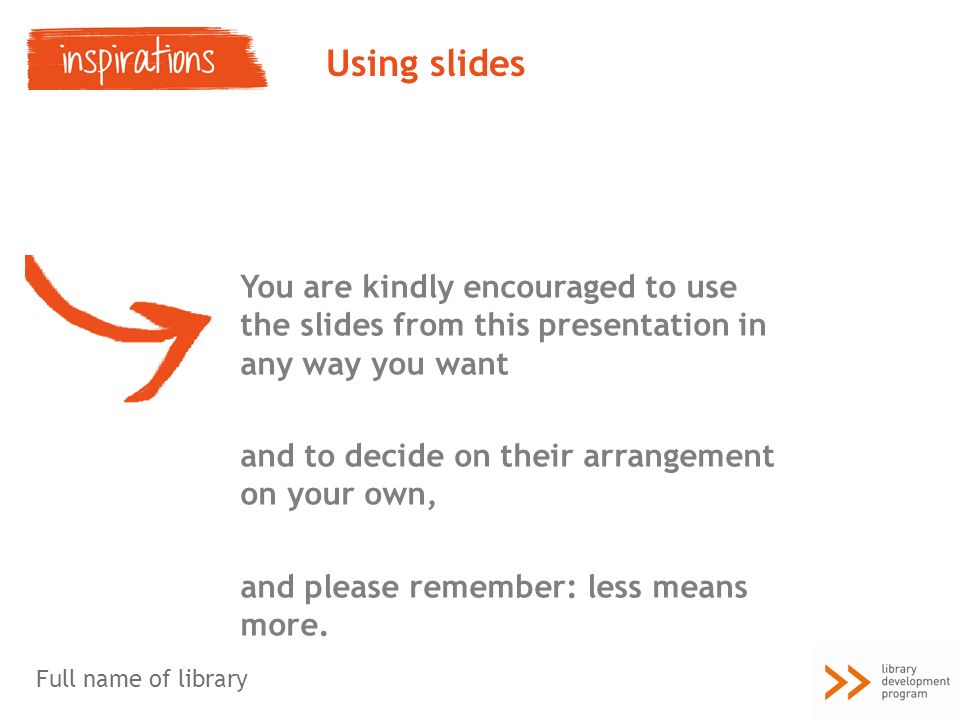 inspirations

Using slides

You are kindly encouraged to use the slides from this presentation in any way you want

and to decide on their arrangement on your own,

and please remember: less means more.

Full name of library

library development program